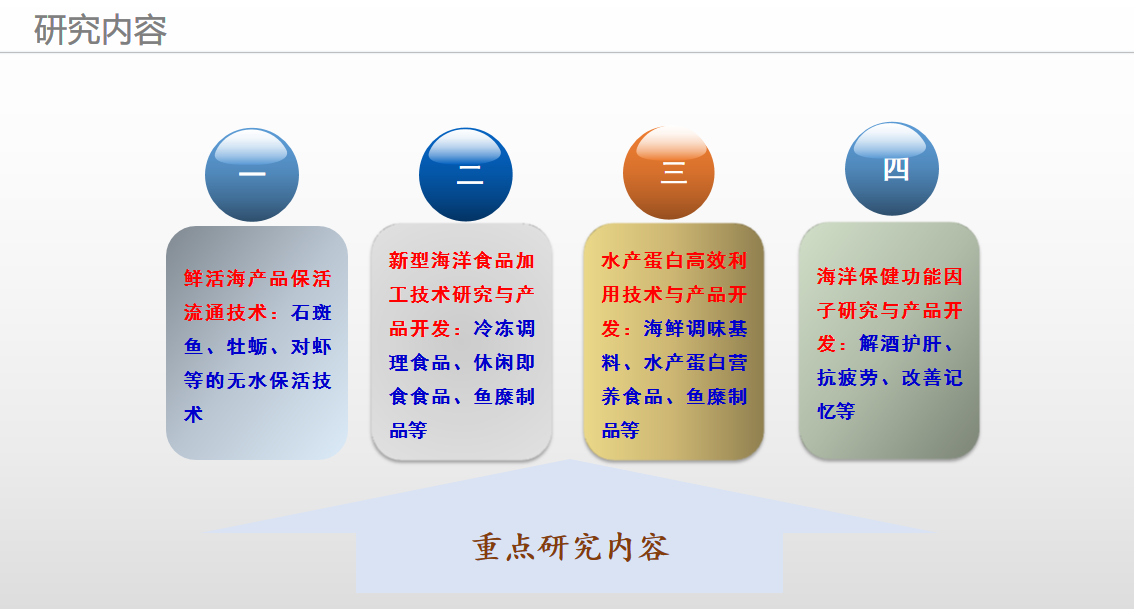 研究内容

一

鲜活海产品保活流通技术：石斑鱼、牡蛎、对虾等的无水保活技术

二

新型海洋食品加工技术研究与产品开发：冷冻调理食品、休闲即食食品、鱼糜制品等

三

水产蛋白高效利用技术与产品开发：海鲜调味基料、水产蛋白营养食品、鱼糜制品等

四

海洋保健功能因子研究与产品开发：解酒护肝、抗疲劳、改善记忆等

重点研究内容